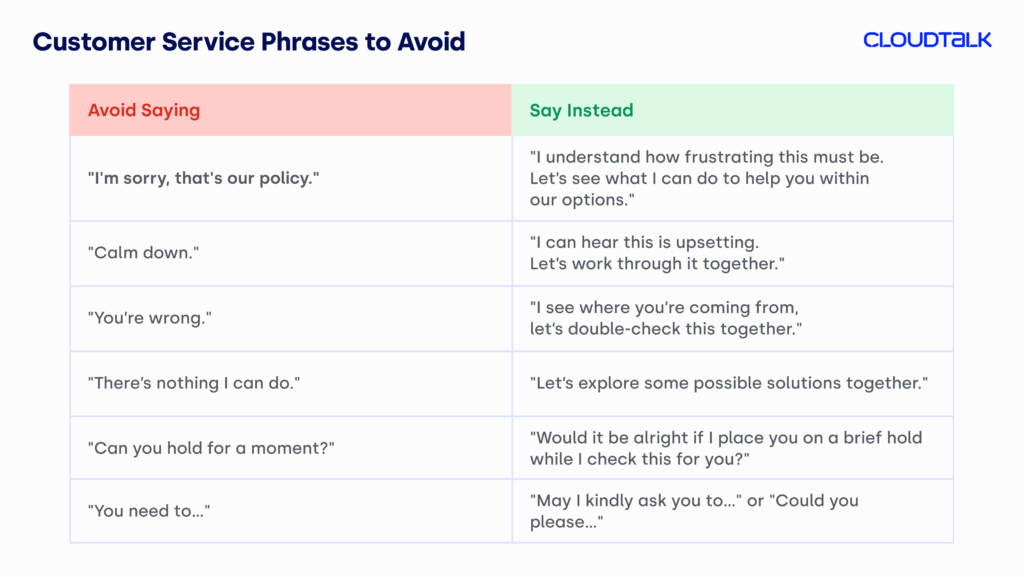 Customer Service Phrases to Avoid

CLOUDTALK

| Avoid Saying | Say Instead |
|---|---|
| "I'm sorry, that's our policy." | "I understand how frustrating this must be. Let's see what I can do to help you within our options." |
| "Calm down." | "I can hear this is upsetting. Let's work through it together." |
| "You're wrong." | "I see where you're coming from, let's double-check this together." |
| "There's nothing I can do." | "Let's explore some possible solutions together." |
| "Can you hold for a moment?" | "Would it be alright if I place you on a brief hold while I check this for you?" |
| "You need to..." | "May I kindly ask you to..." or "Could you please..." |